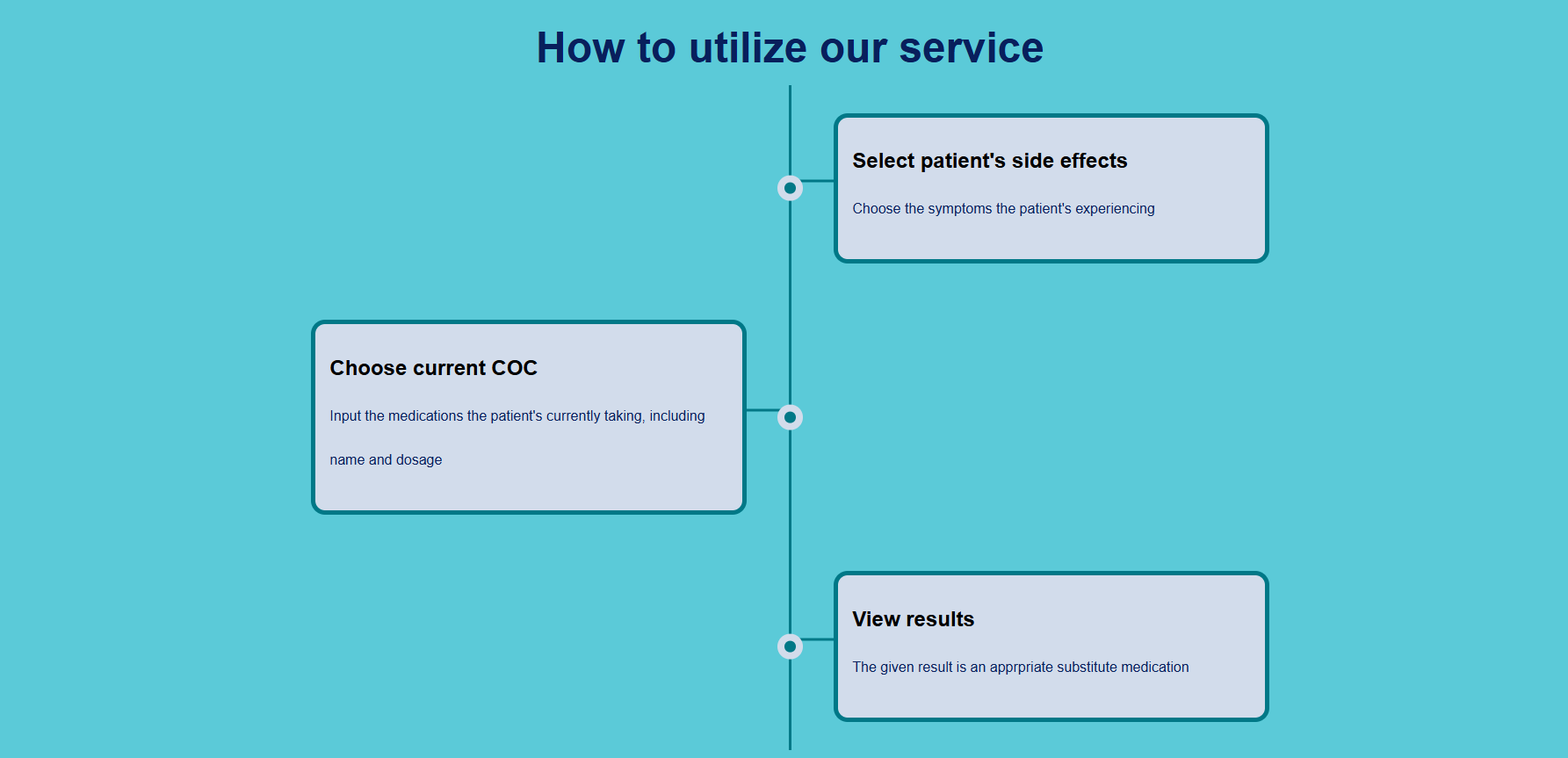 How to utilize our service

Select patient's side effects

Choose the symptoms the patient's experiencing

Choose current COC

Input the medications the patient's currently taking, including name and dosage

View results

The given result is an apprpriate substitute medication